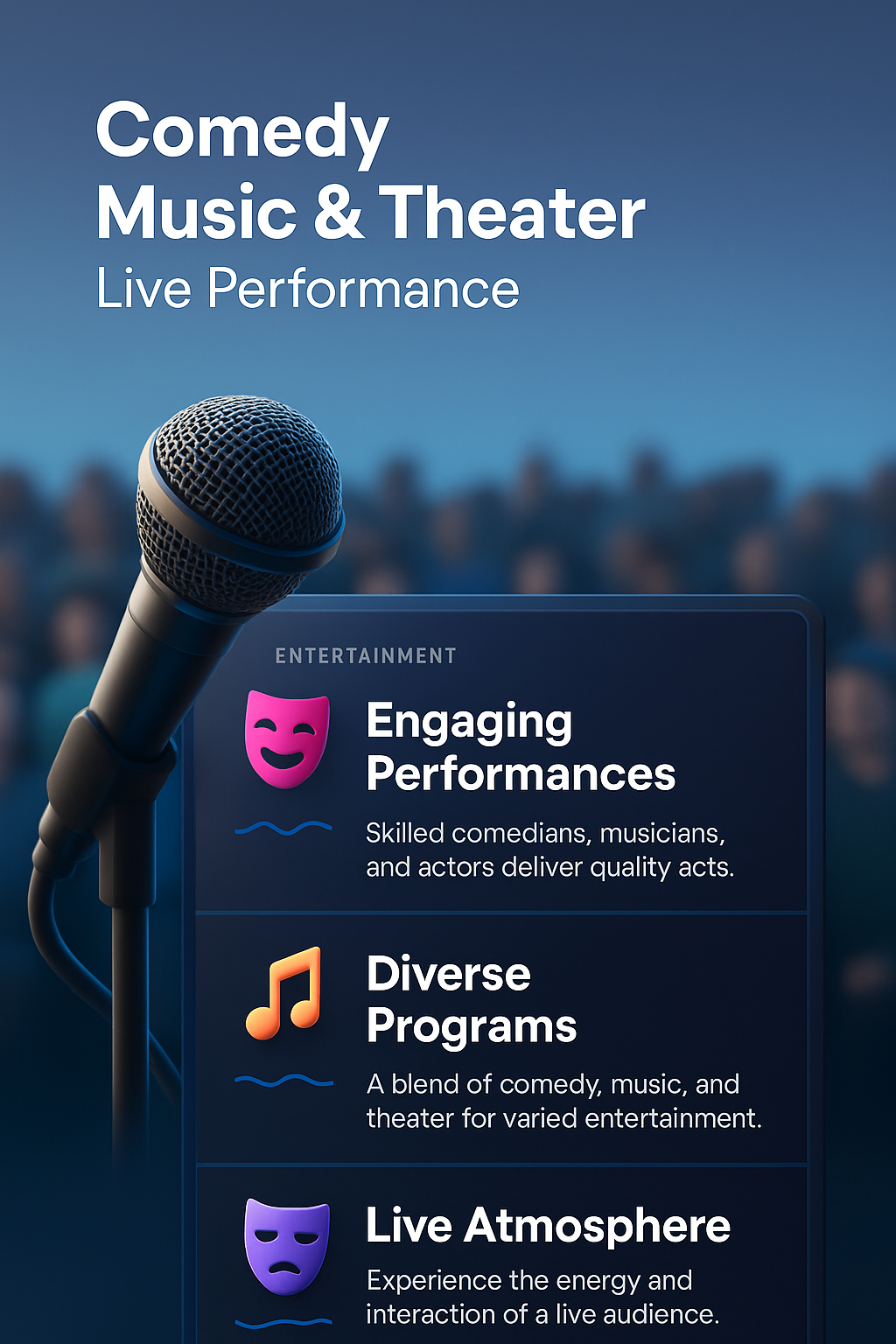 Comedy
Music & Theater
Live Performance

ENTERTAINMENT

Engaging Performances

Skilled comedians, musicians, and actors deliver quality acts.

Diverse Programs

A blend of comedy, music, and theater for varied entertainment.

Live Atmosphere

Experience the energy and interaction of a live audience.